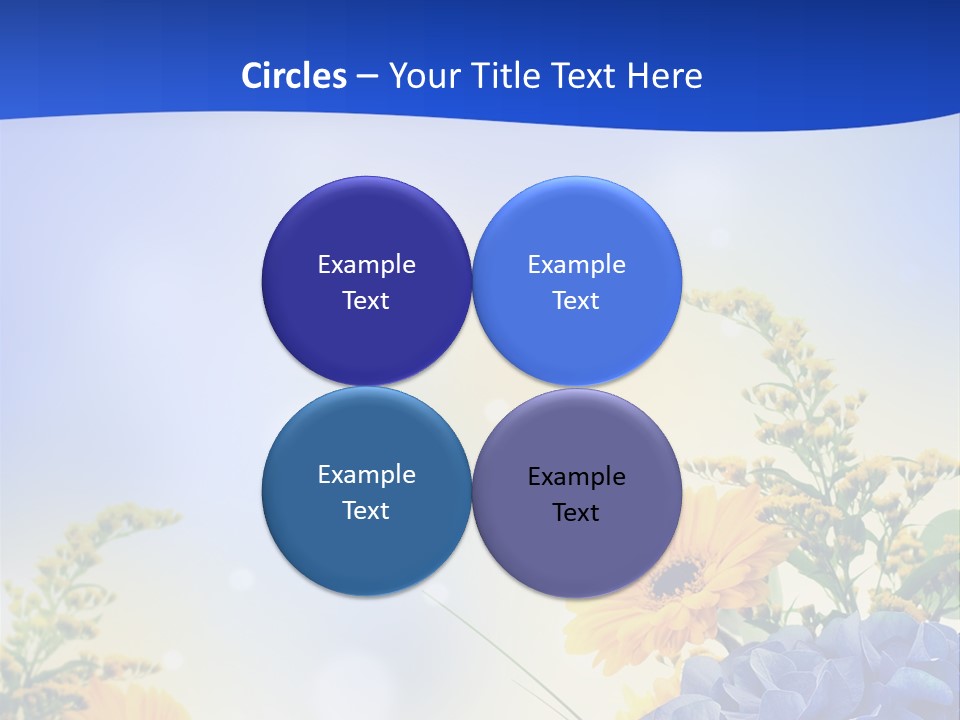 Circles – Your Title Text Here

Example Text

Example Text

Example Text

Example Text